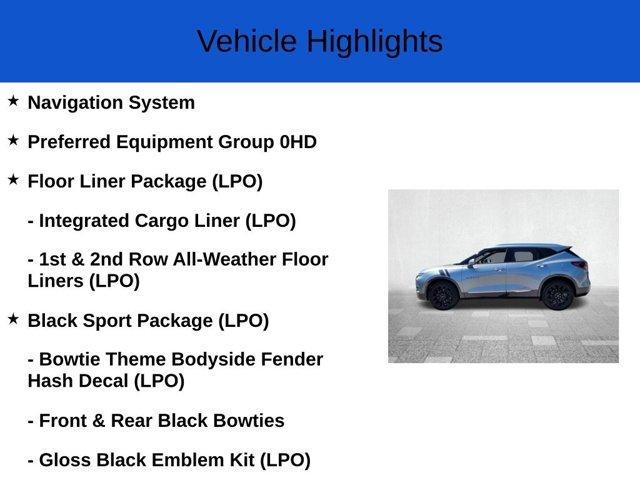 Vehicle Highlights

★ Navigation System

★ Preferred Equipment Group 0HD

★ Floor Liner Package (LPO)

- Integrated Cargo Liner (LPO)

- 1st & 2nd Row All-Weather Floor Liners (LPO)

★ Black Sport Package (LPO)

- Bowtie Theme Bodyside Fender Hash Decal (LPO)

- Front & Rear Black Bowties

- Gloss Black Emblem Kit (LPO)